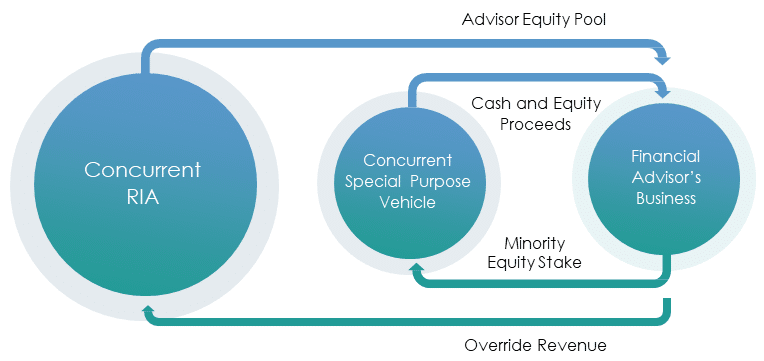 Advisor Equity Pool

Cash and Equity Proceeds

Concurrent RIA

Concurrent Special Purpose Vehicle

Financial Advisor's Business

Minority Equity Stake

Override Revenue